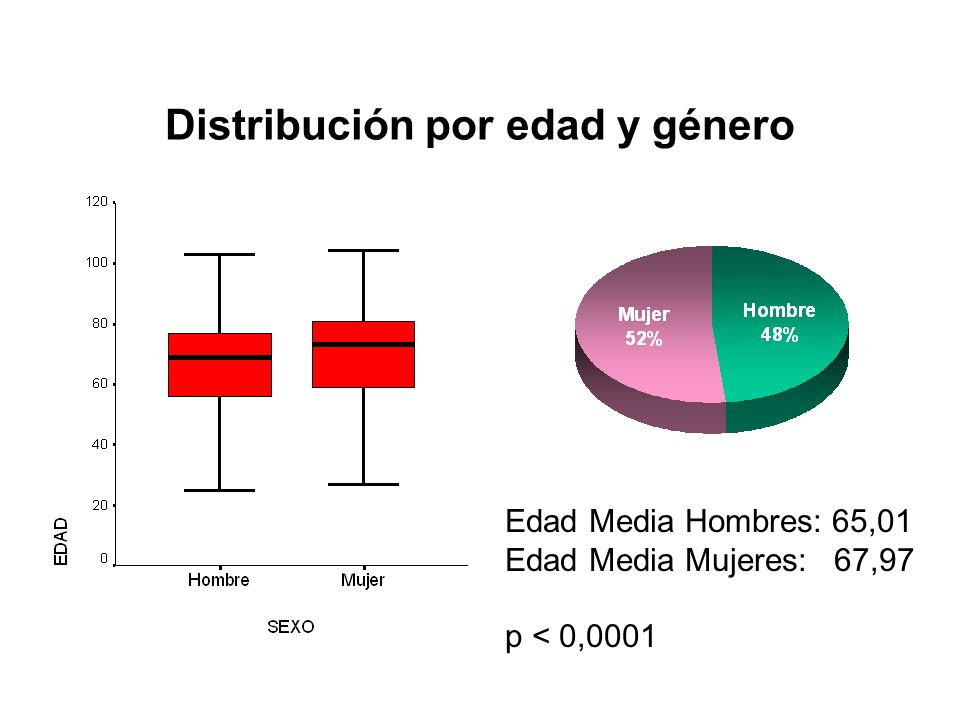 Distribución por edad y género

120
100
80
60
40
20
0
EDAD
Hombre
Mujer
SEXO

Mujer
52%
Hombre
48%

Edad Media Hombres: 65,01
Edad Media Mujeres: 67,97

p < 0,0001